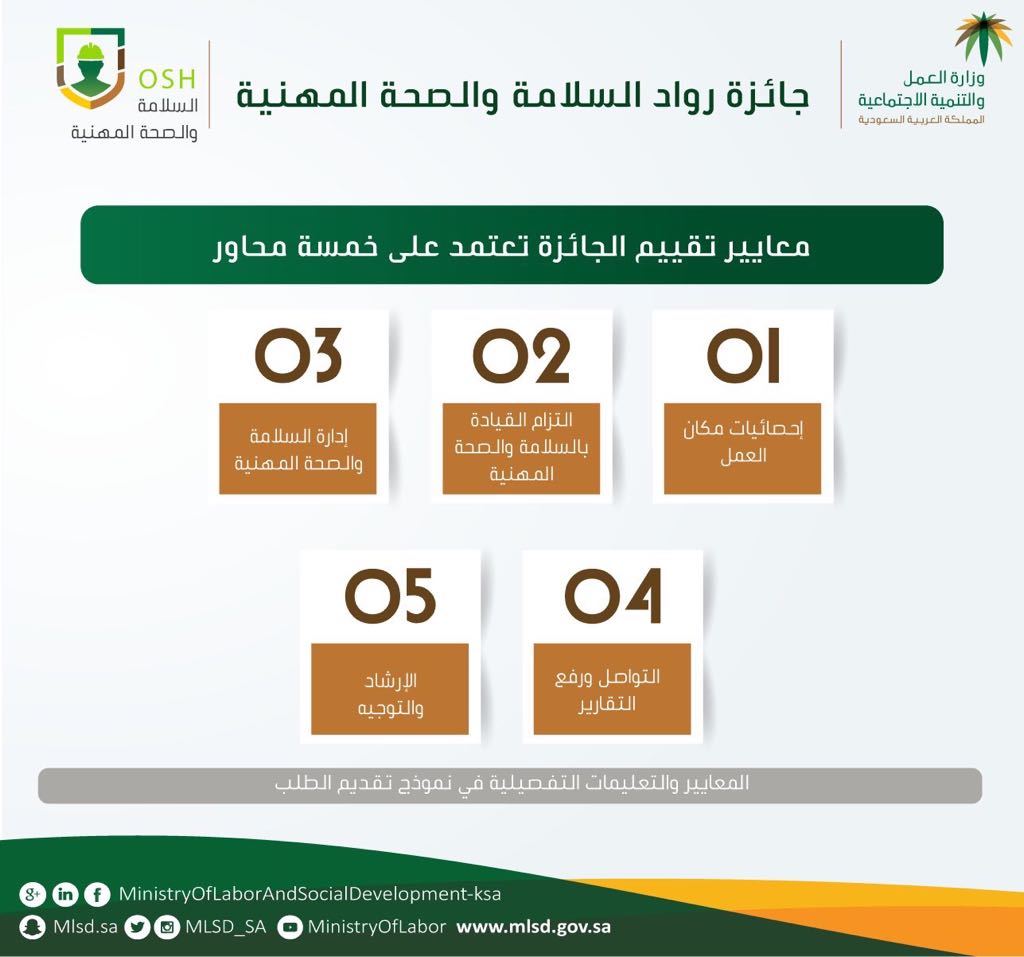 وزارة العمل والتنمية الاجتماعية
المملكة العربية السعودية

جائزة رواد السلامة والصحة المهنية

OSH
السلامة والصحة المهنية

معايير تقييم الجائزة تعتمد على خمسة محاور

01
إحصائيات مكان العمل

02
التزام القيادة بالسلامة والصحة المهنية

03
إدارة السلامة والصحة المهنية

04
التواصل ورفع التقارير

05
الإرشاد والتوجيه

المعايير والتعليمات التفصيلية في نموذج تقديم الطلب

MinistryOfLaborAndSocialDevelopment-ksa
Mlsd.sa MLSD_SA MinistryOfLabor www.mlsd.gov.sa